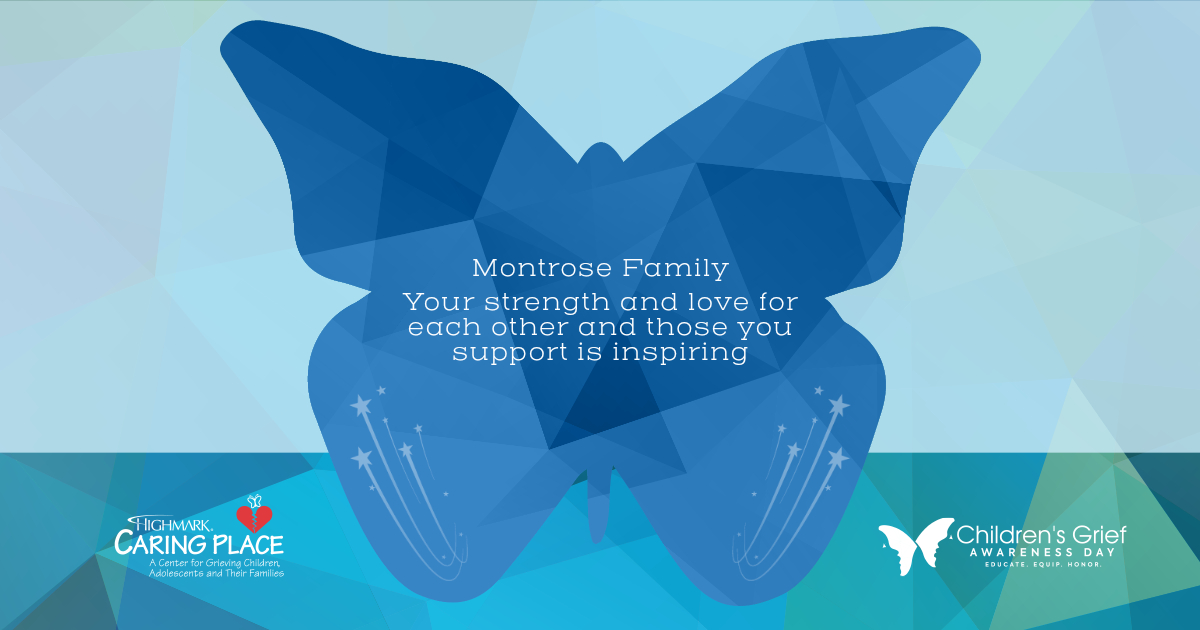 Montrose Family
Your strength and love for each other and those you support is inspiring

HIGHMARK.
CARING PLACE
A Center for Grieving Children, Adolescents and Their Families

Children's Grief
AWARENESS DAY
EDUCATE. EQUIP. HONOR.